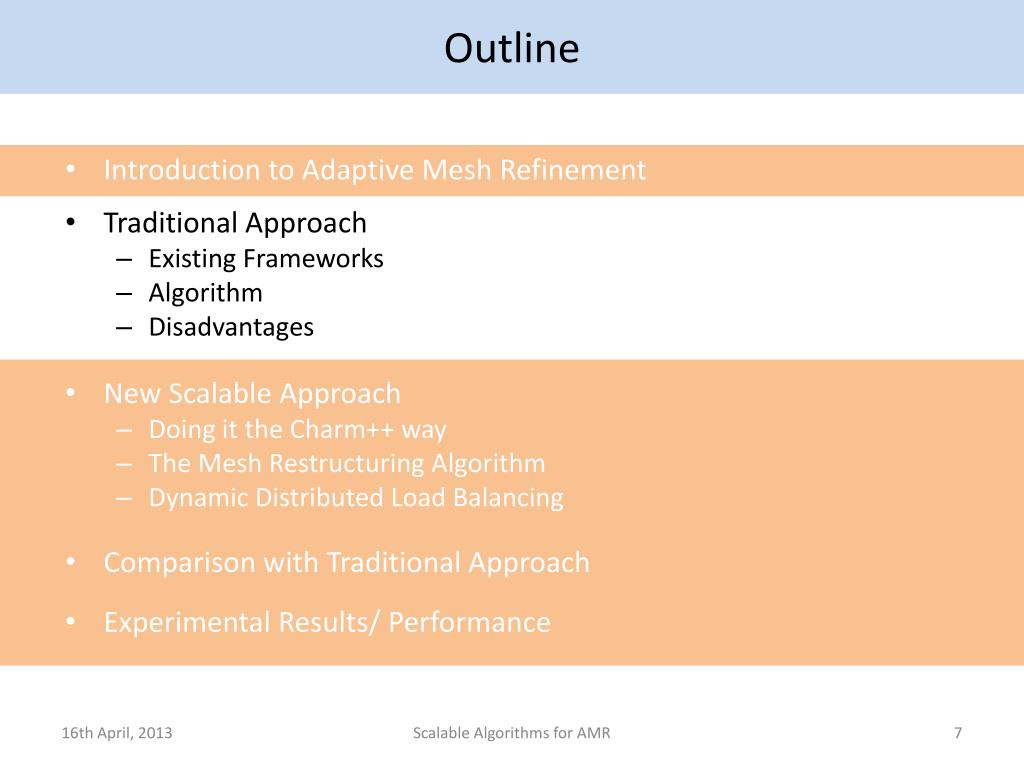 Outline

• Introduction to Adaptive Mesh Refinement

• Traditional Approach
– Existing Frameworks
– Algorithm
– Disadvantages

• New Scalable Approach
– Doing it the Charm++ way
– The Mesh Restructuring Algorithm
– Dynamic Distributed Load Balancing

• Comparison with Traditional Approach

• Experimental Results/ Performance

16th April, 2013

Scalable Algorithms for AMR

7